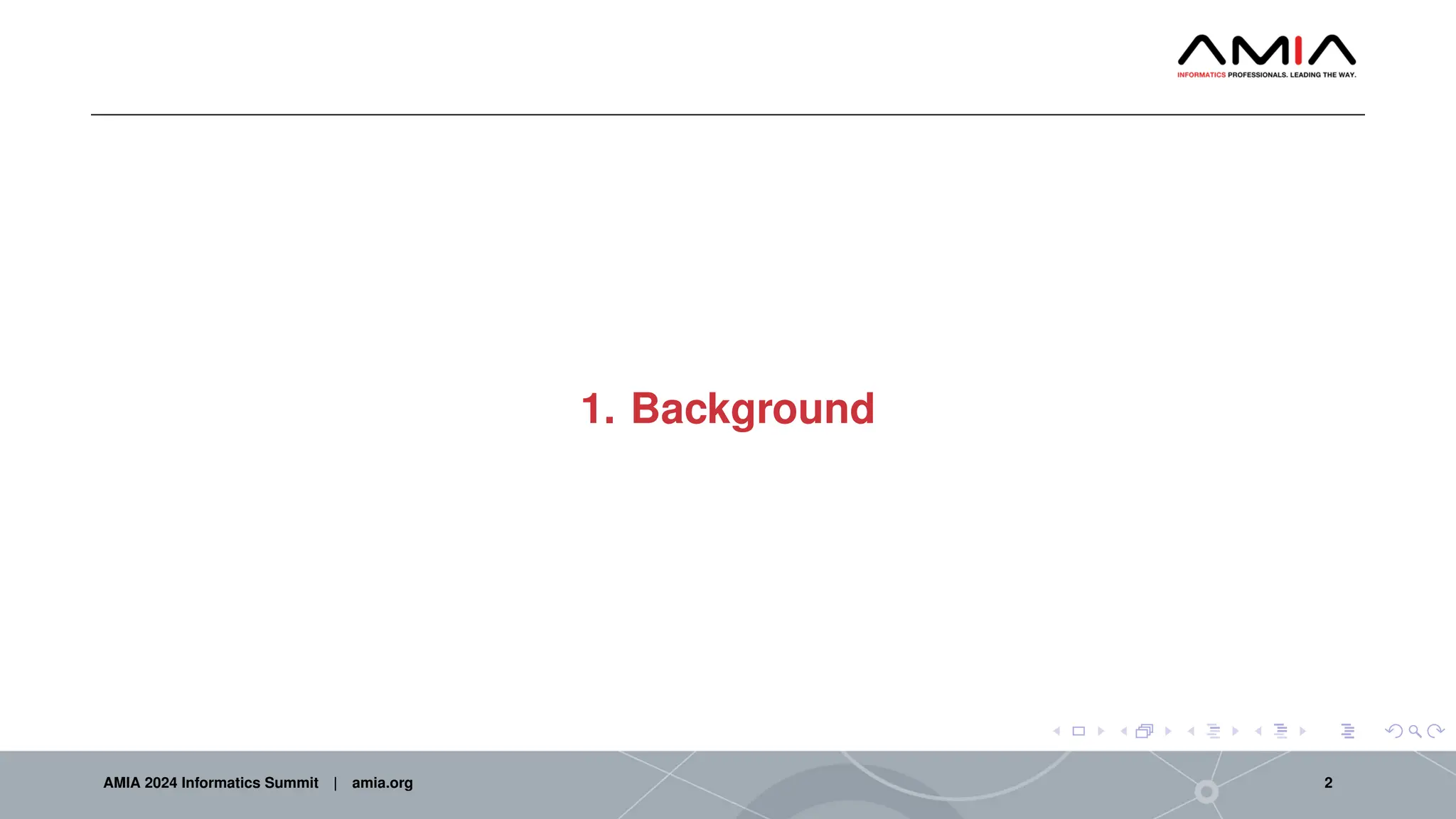 AMIA
INFORMATICS PROFESSIONALS. LEADING THE WAY.

1. Background

AMIA 2024 Informatics Summit | amia.org

2